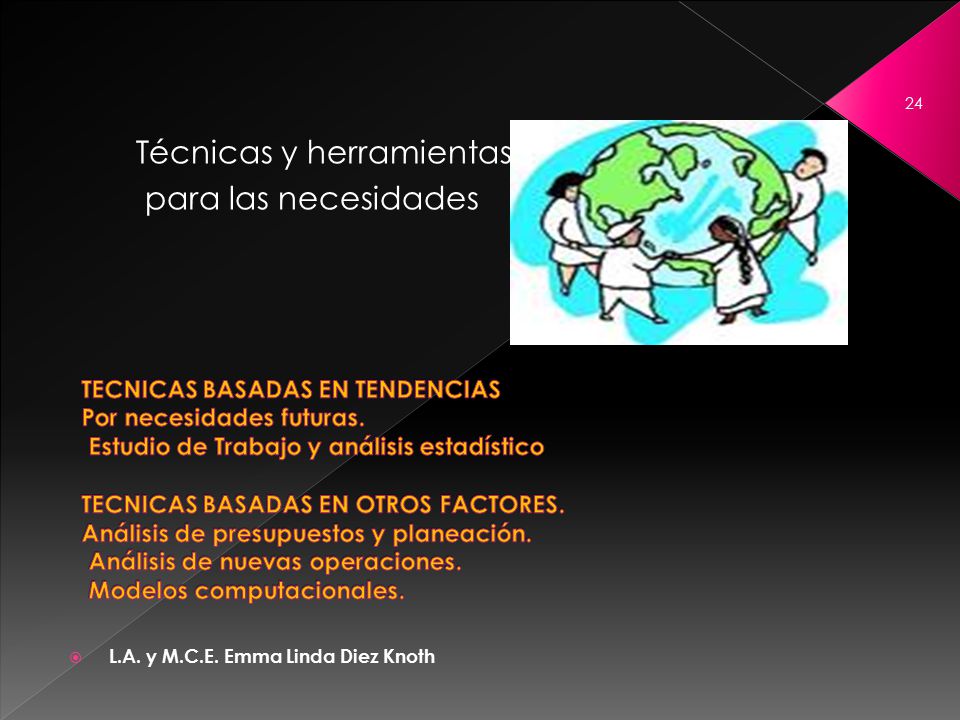 24

Técnicas y herramientas para las necesidades

TECNICAS BASADAS EN TENDENCIAS
Por necesidades futuras.
Estudio de Trabajo y análisis estadístico

TECNICAS BASADAS EN OTROS FACTORES.
Análisis de presupuestos y planeación.
Análisis de nuevas operaciones.
Modelos computacionales.

L.A. y M.C.E. Emma Linda Diez Knoth